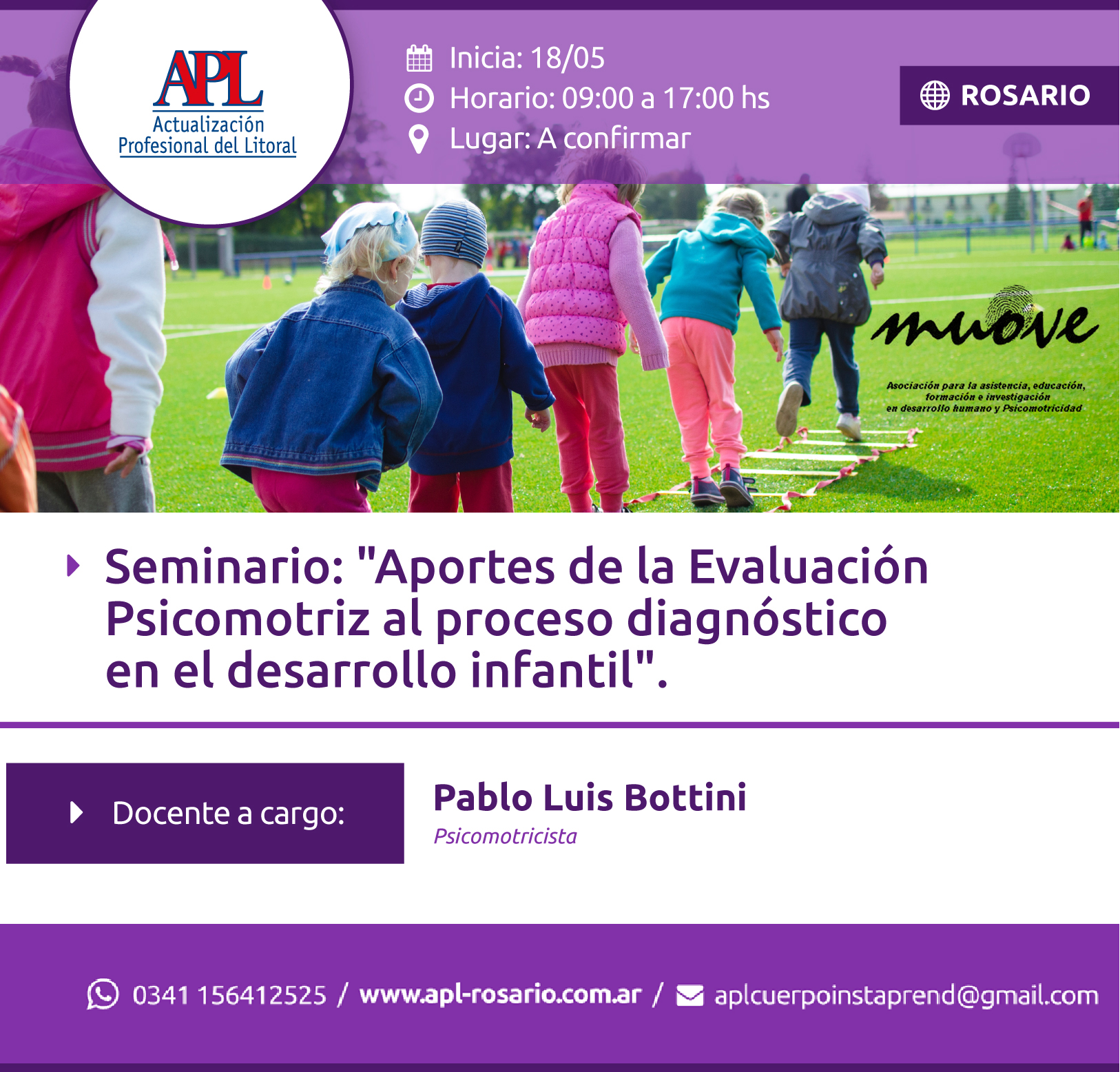 APL
Actualización
Profesional del Litoral

Inicia: 18/05
Horario: 09:00 a 17:00 hs
Lugar: A confirmar

ROSARIO

muove

Asociación para la asistencia, educación, formación e investigación en desarrollo humano y Psicomotricidad

Seminario: "Aportes de la Evaluación Psicomotriz al proceso diagnóstico en el desarrollo infantil".

Docente a cargo:

Pablo Luis Bottini
Psicomotricista

0341 156412525 / www.apl-rosario.com.ar / aplcuerpoinstaprend@gmail.com